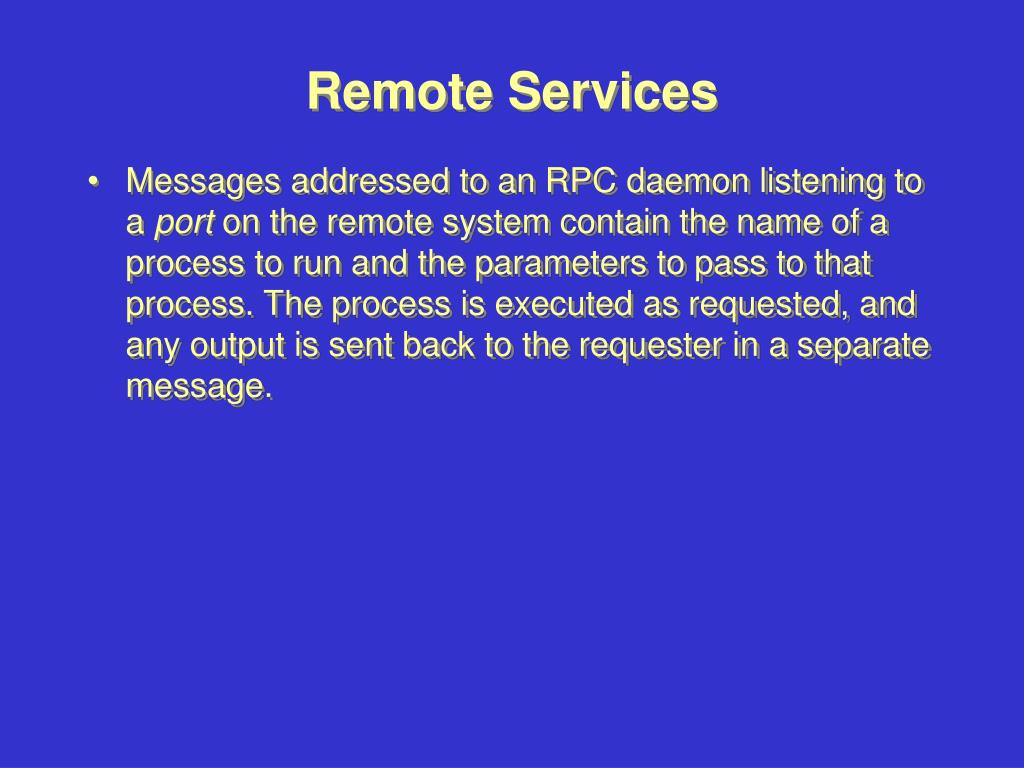 Remote Services

• Messages addressed to an RPC daemon listening to a port on the remote system contain the name of a process to run and the parameters to pass to that process. The process is executed as requested, and any output is sent back to the requester in a separate message.